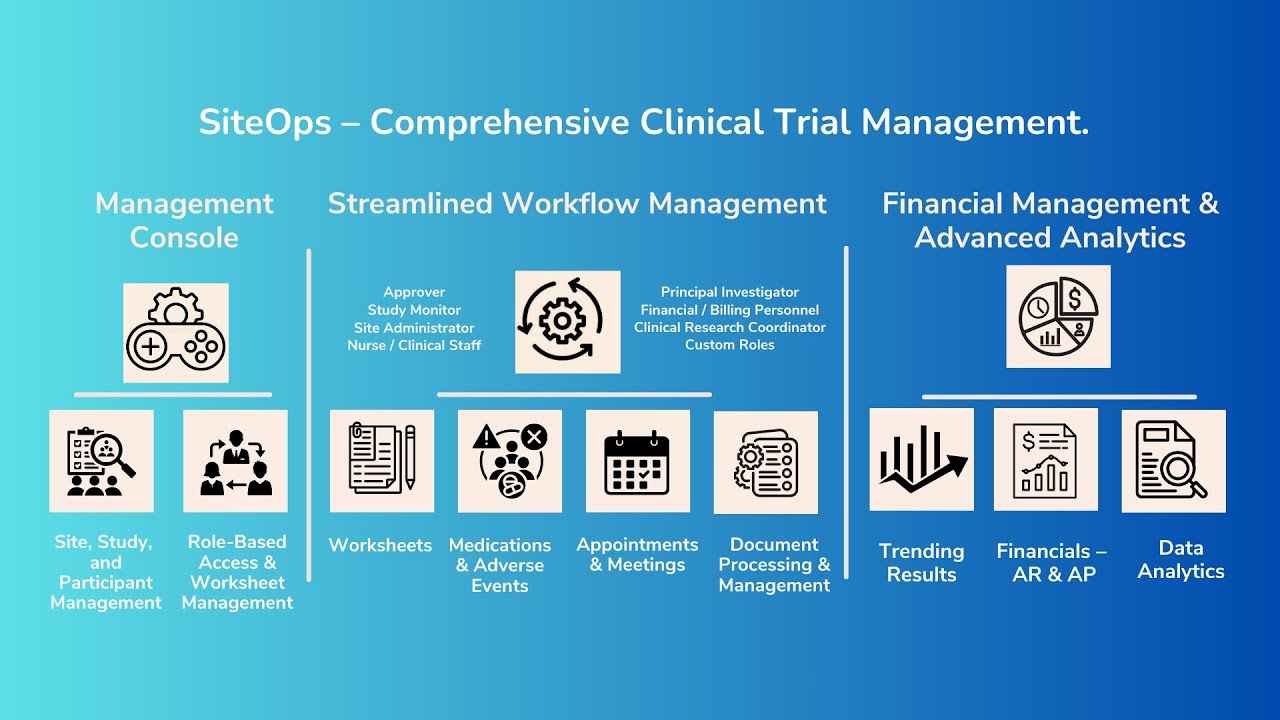 SiteOps – Comprehensive Clinical Trial Management.

Management Console

Site, Study, and Participant Management

Role-Based Access & Worksheet Management

Streamlined Workflow Management

Approver
Study Monitor
Site Administrator
Nurse / Clinical Staff

Principal Investigator
Financial / Billing Personnel
Clinical Research Coordinator
Custom Roles

Worksheets

Medications & Adverse Events

Appointments & Meetings

Document Processing & Management

Financial Management & Advanced Analytics

Trending Results

Financials – AR & AP

Data Analytics